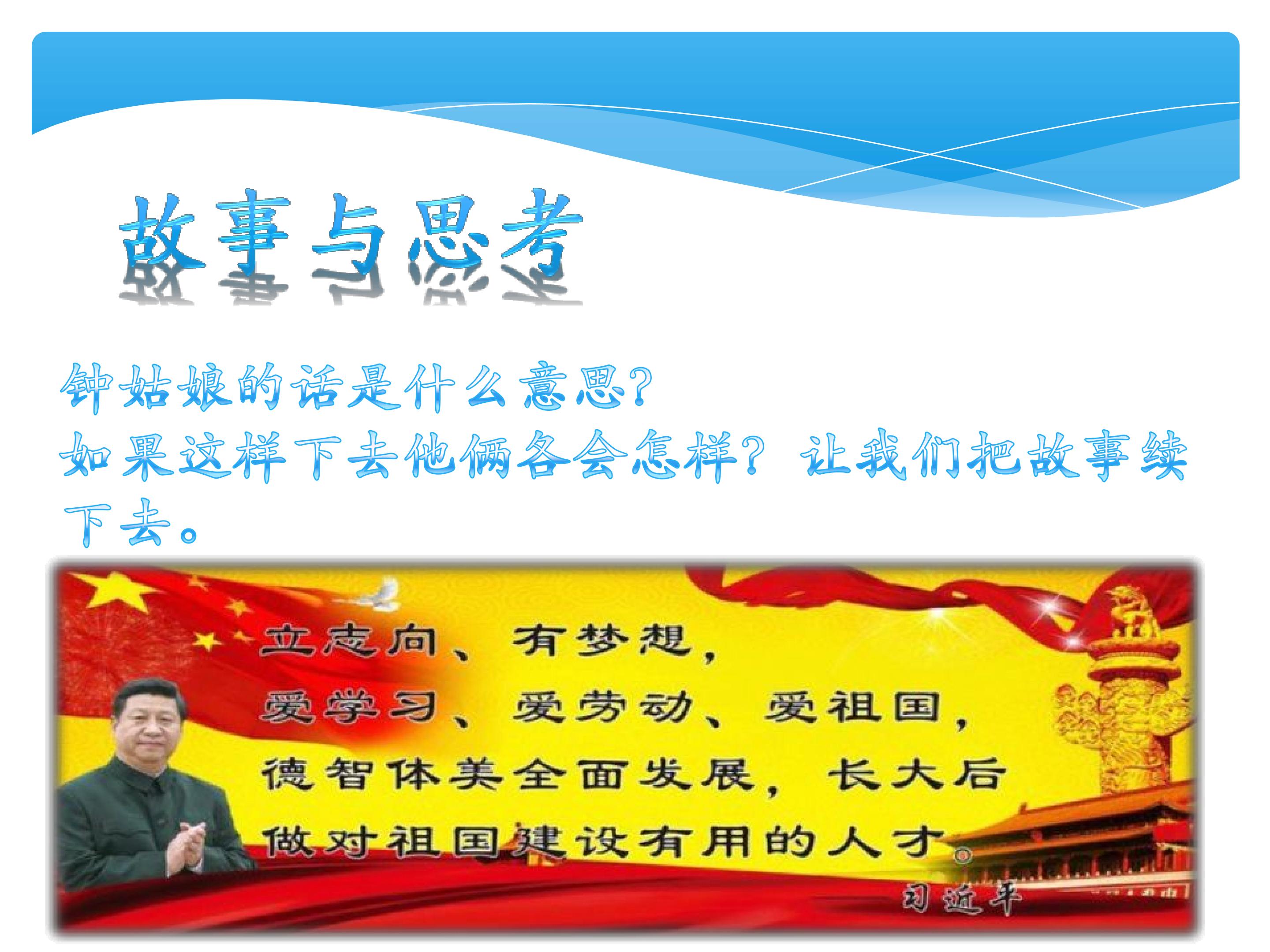 故事与思考

钟姑娘的话是什么意思？

如果这样下去他俩各会怎样？让我们把故事续下去。

立志向、有梦想，
爱学习、爱劳动、爱祖国，
德智体美全面发展，长大后
做对祖国建设有用的人才。

习近平